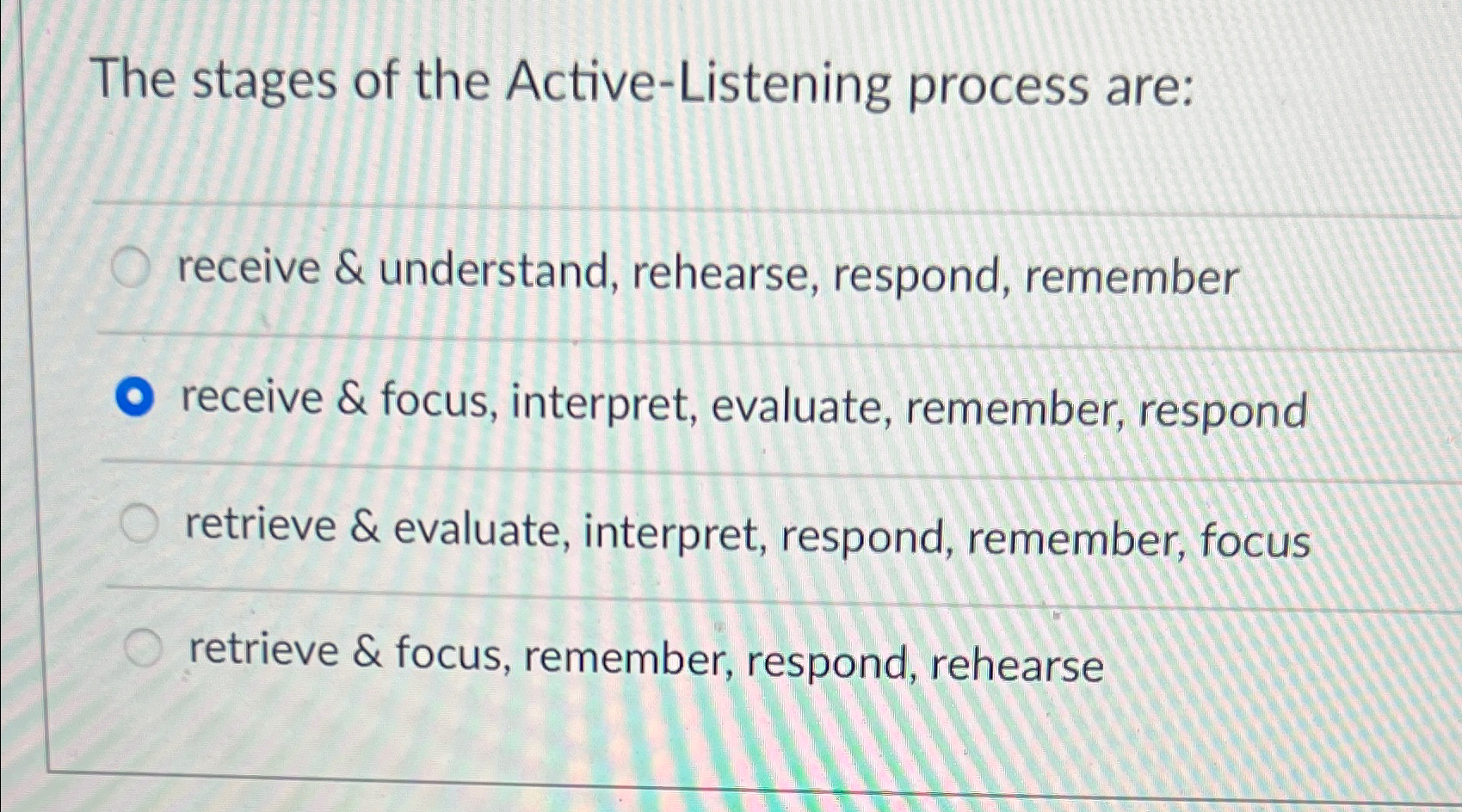 The stages of the Active-Listening process are:

receive & understand, rehearse, respond, remember

receive & focus, interpret, evaluate, remember, respond

retrieve & evaluate, interpret, respond, remember, focus

retrieve & focus, remember, respond, rehearse